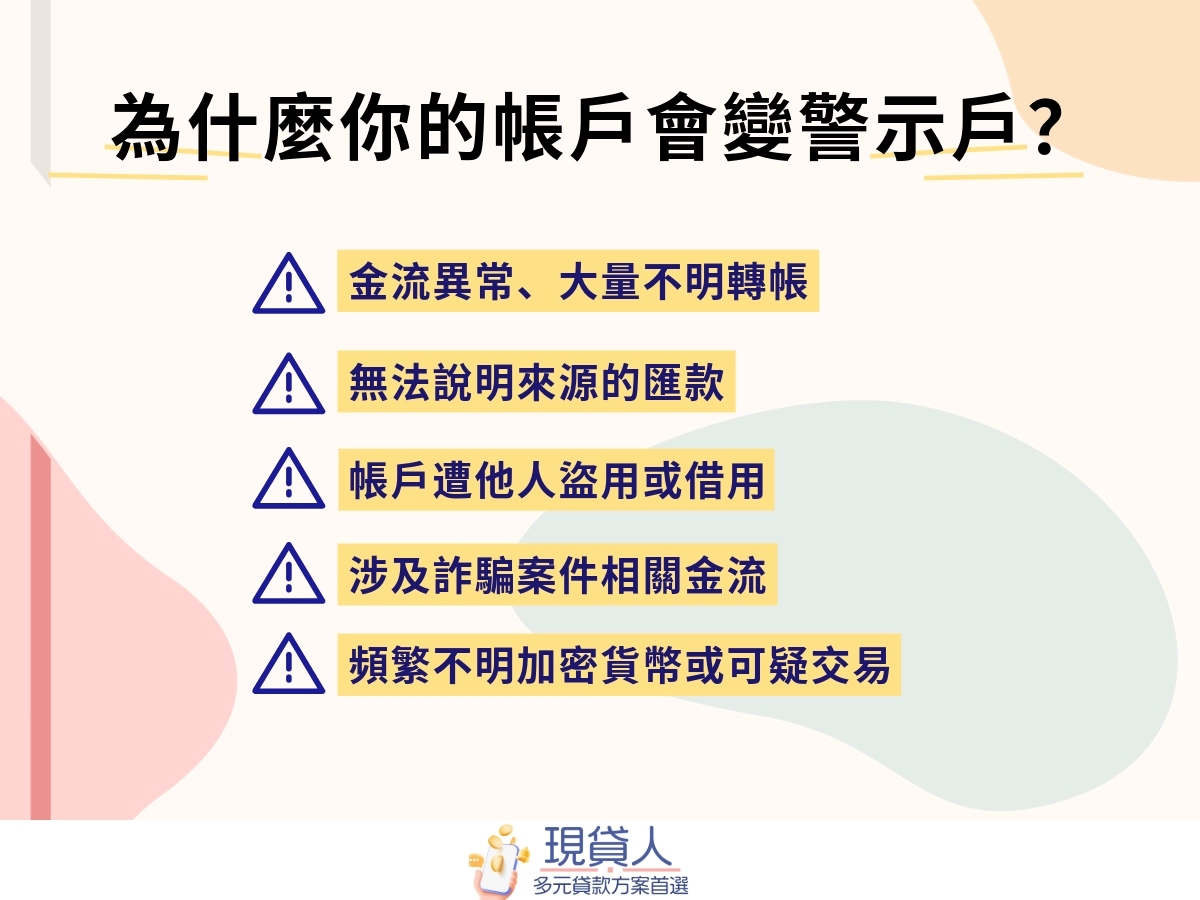 為什麼你的帳戶會變警示戶？

金流異常、大量不明轉帳

無法說明來源的匯款

帳戶遭他人盜用或借用

涉及詐騙案件相關金流

頻繁不明加密貨幣或可疑交易

現貸人
多元貸款方案首選